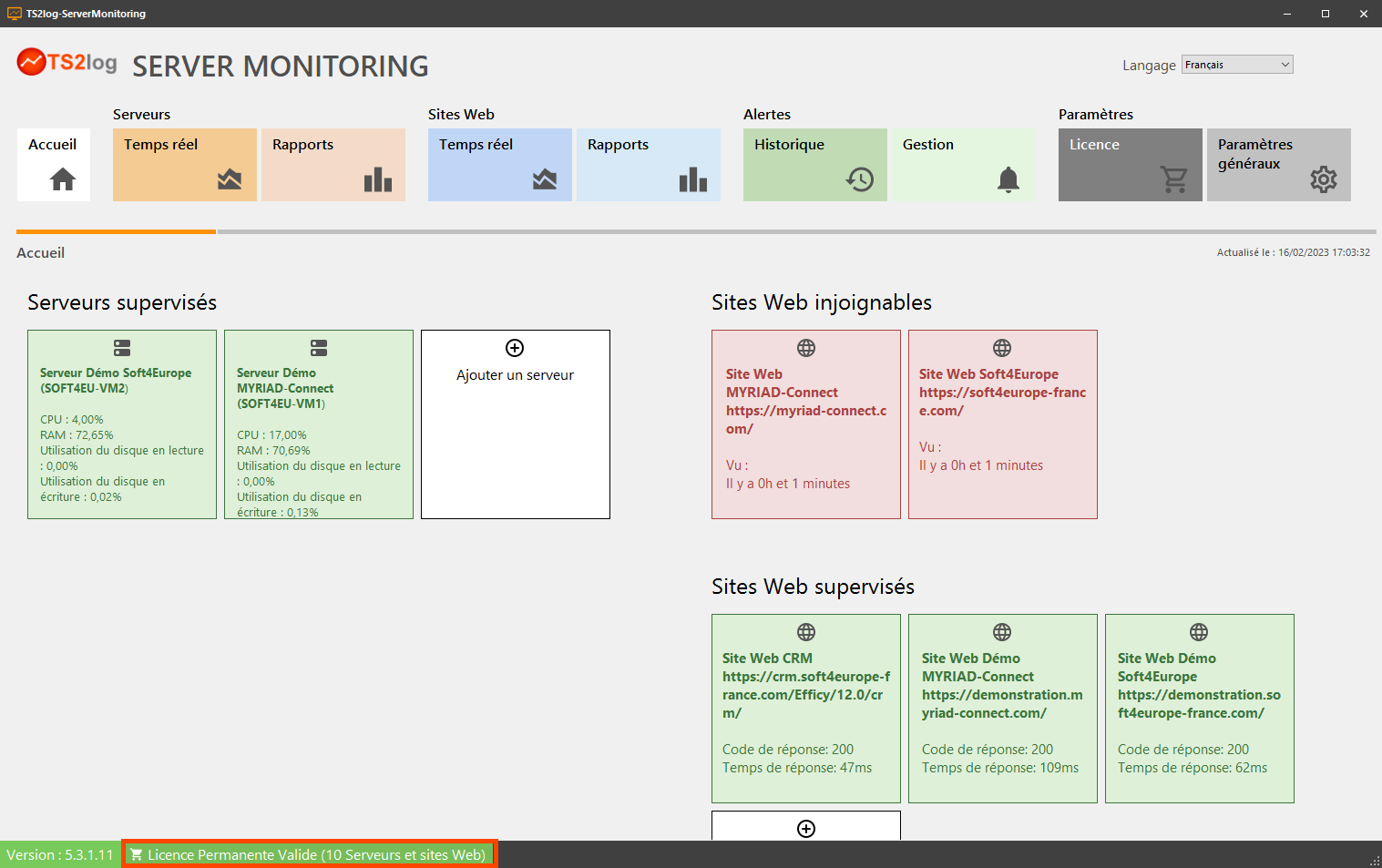 TS2log-ServerMonitoring

TS2log SERVER MONITORING

Langage Français

Accueil

Serveurs
Temps réel
Rapports

Sites Web
Temps réel
Rapports

Alertes
Historique
Gestion

Paramètres
Licence
Paramètres généraux

Accueil

Actualisé le : 16/02/2023 17:03:32

Serveurs supervisés

Serveur Démo Soft4Europe (SOFT4EU-VM2)

CPU : 4,00%
RAM : 72,65%
Utilisation du disque en lecture : 0,00%
Utilisation du disque en écriture : 0,02%

Serveur Démo MYRIAD-Connect (SOFT4EU-VM1)

CPU : 17,00%
RAM : 70,69%
Utilisation du disque en lecture : 0,00%
Utilisation du disque en écriture : 0,13%

Ajouter un serveur

Sites Web injoignables

Site Web MYRIAD-Connect https://myriad-connect.com/

Vu :
Il y a 0h et 1 minutes

Site Web Soft4Europe https://soft4europe-france.com/

Vu :
Il y a 0h et 1 minutes

Sites Web supervisés

Site Web CRM https://crm.soft4europe-france.com/Efficy/12.0/crm/

Code de réponse: 200
Temps de réponse: 47ms

Site Web Démo MYRIAD-Connect https://demonstration.myriad-connect.com/

Code de réponse: 200
Temps de réponse: 109ms

Site Web Démo Soft4Europe https://demonstration.soft4europe-france.com/

Code de réponse: 200
Temps de réponse: 62ms

Version : 5.3.1.11
Licence Permanente Valide (10 Serveurs et sites Web)